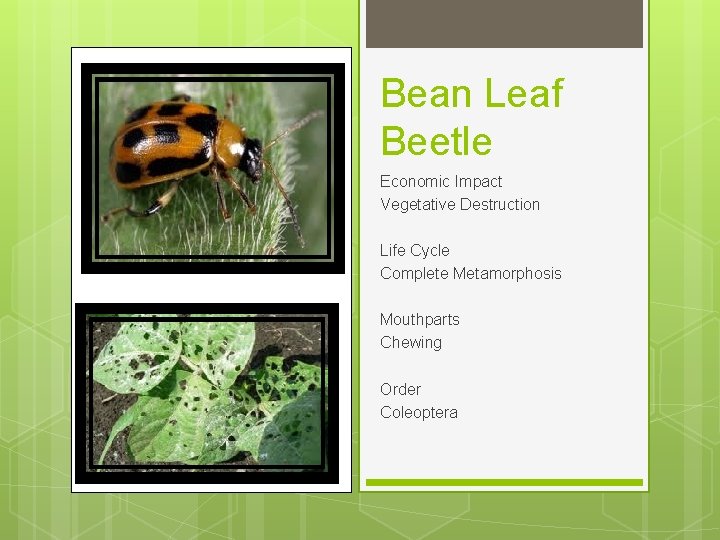 Bean Leaf Beetle

Economic Impact
Vegetative Destruction

Life Cycle
Complete Metamorphosis

Mouthparts
Chewing

Order
Coleoptera